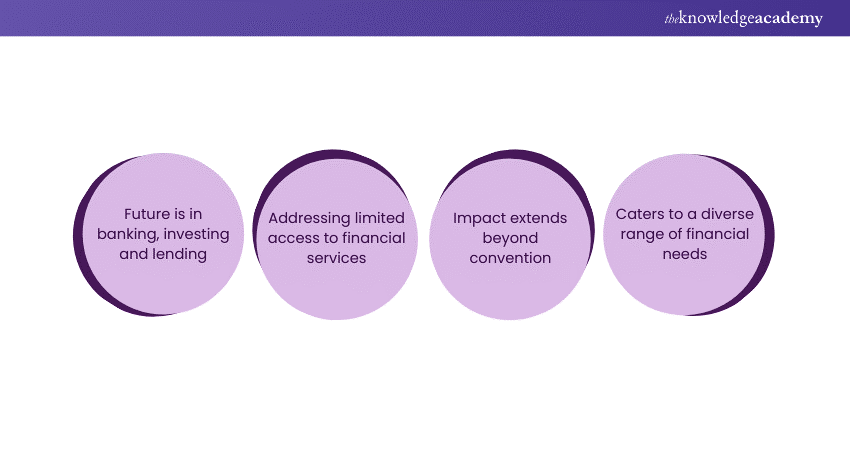 theknowledgeacademy

Future is in banking, investing and lending

Addressing limited access to financial services

Impact extends beyond convention

Caters to a diverse range of financial needs